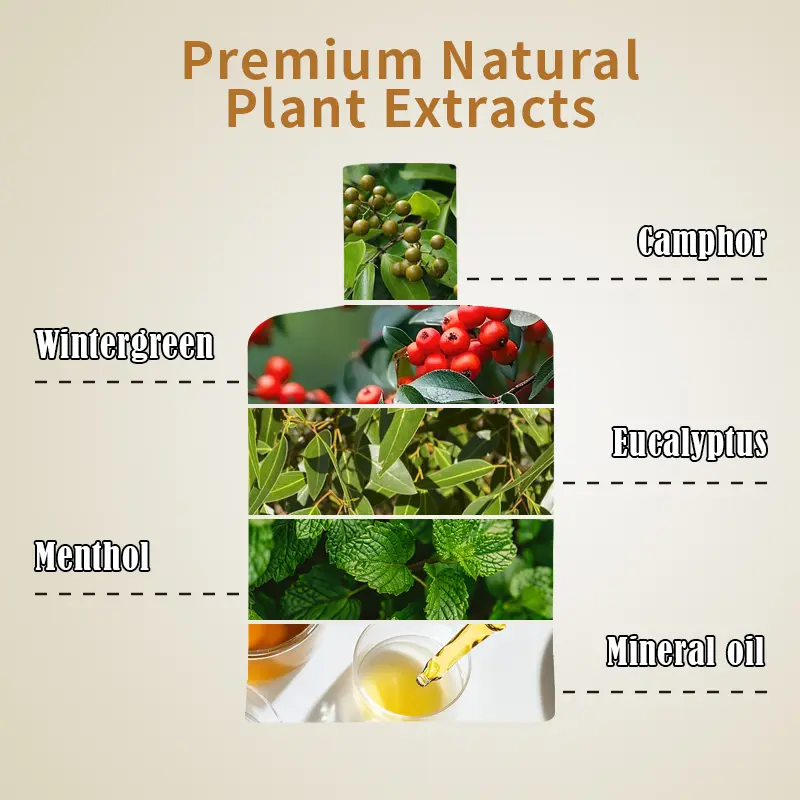 Premium Natural Plant Extracts

Camphor

Wintergreen

Eucalyptus

Menthol

Mineral oil